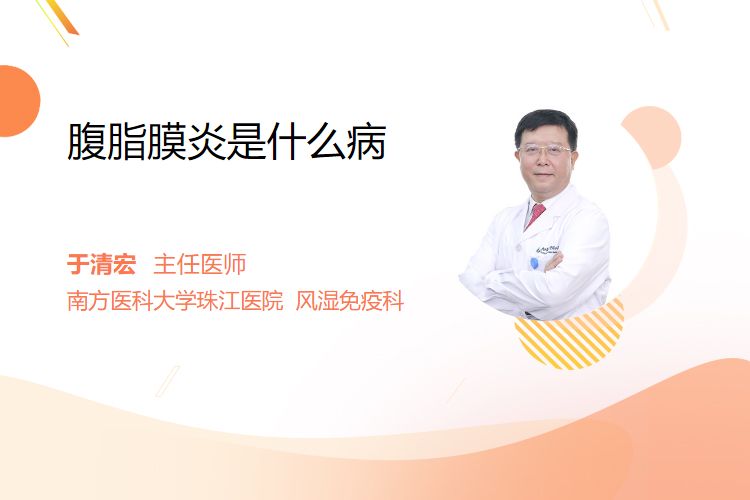 腹脂膜炎是什么病

于清宏 主任医师
南方医科大学珠江医院 风湿免疫科